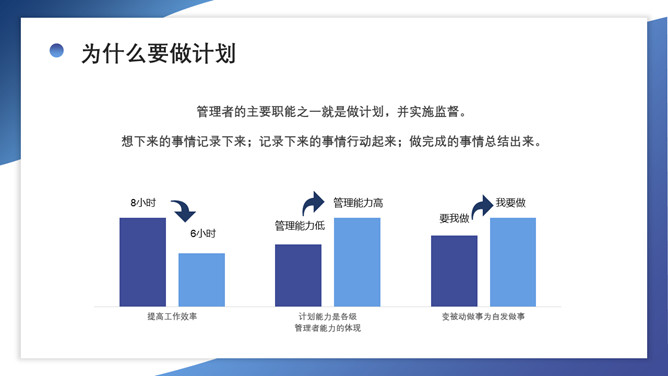 为什么要做计划

管理者的主要职能之一就是做计划，并实施监督。

想下来的事情记录下来；记录下来的事情行动起来；做完成的事情总结出来。

8小时
6小时
提高工作效率

管理能力低
管理能力高
计划能力是各级管理者能力的体现

要我做
我要做
变被动做事为自发做事